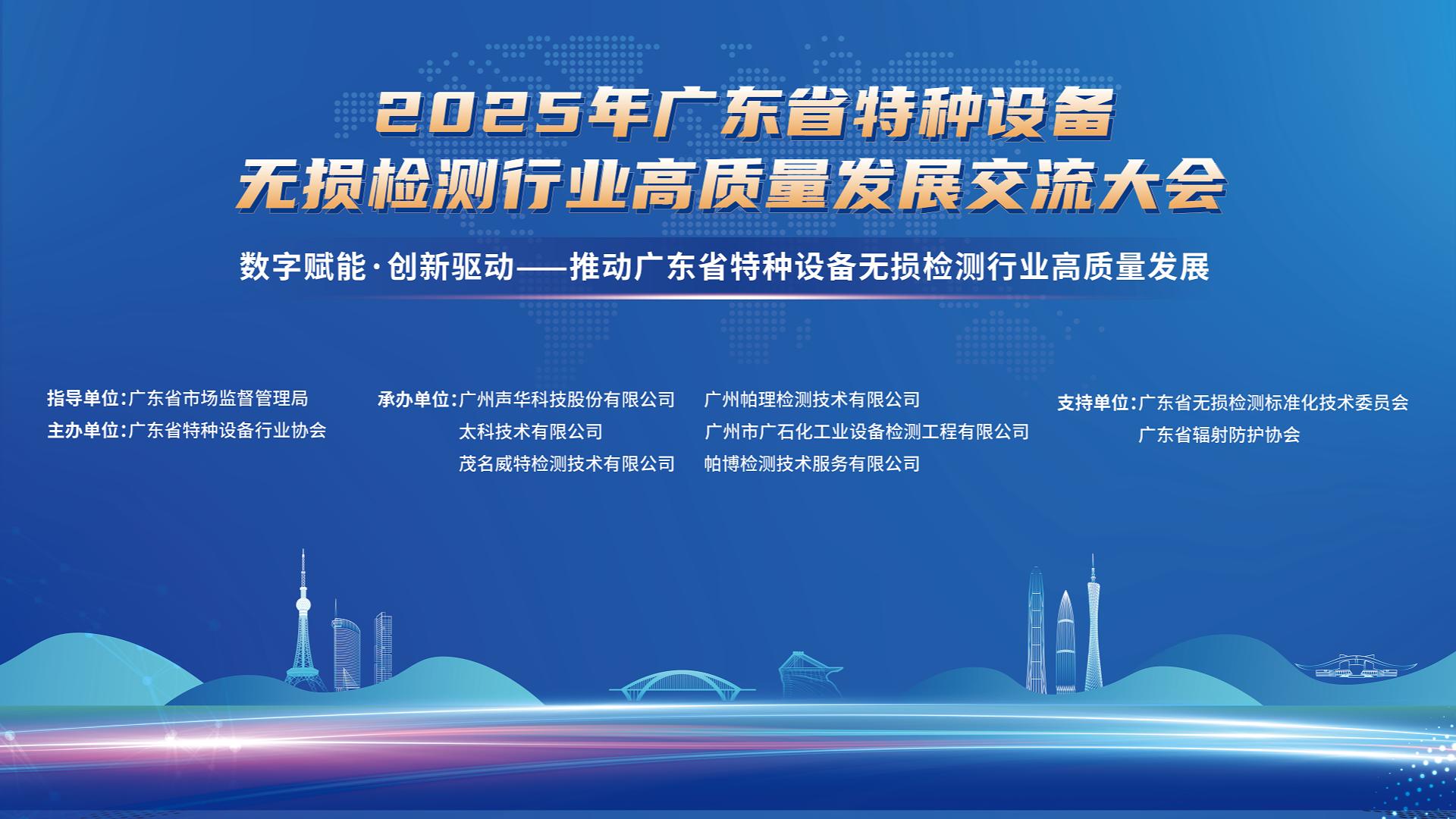 2025年广东省特种设备
无损检测行业高质量发展交流大会

数字赋能·创新驱动——推动广东省特种设备无损检测行业高质量发展

指导单位:广东省市场监督管理局
主办单位:广东省特种设备行业协会

承办单位:广州声华科技股份有限公司
太科技术有限公司
茂名威特检测技术有限公司
广州帕理检测技术有限公司
广州市广石化工业设备检测工程有限公司
帕博检测技术服务有限公司

支持单位:广东省无损检测标准化技术委员会
广东省辐射防护协会